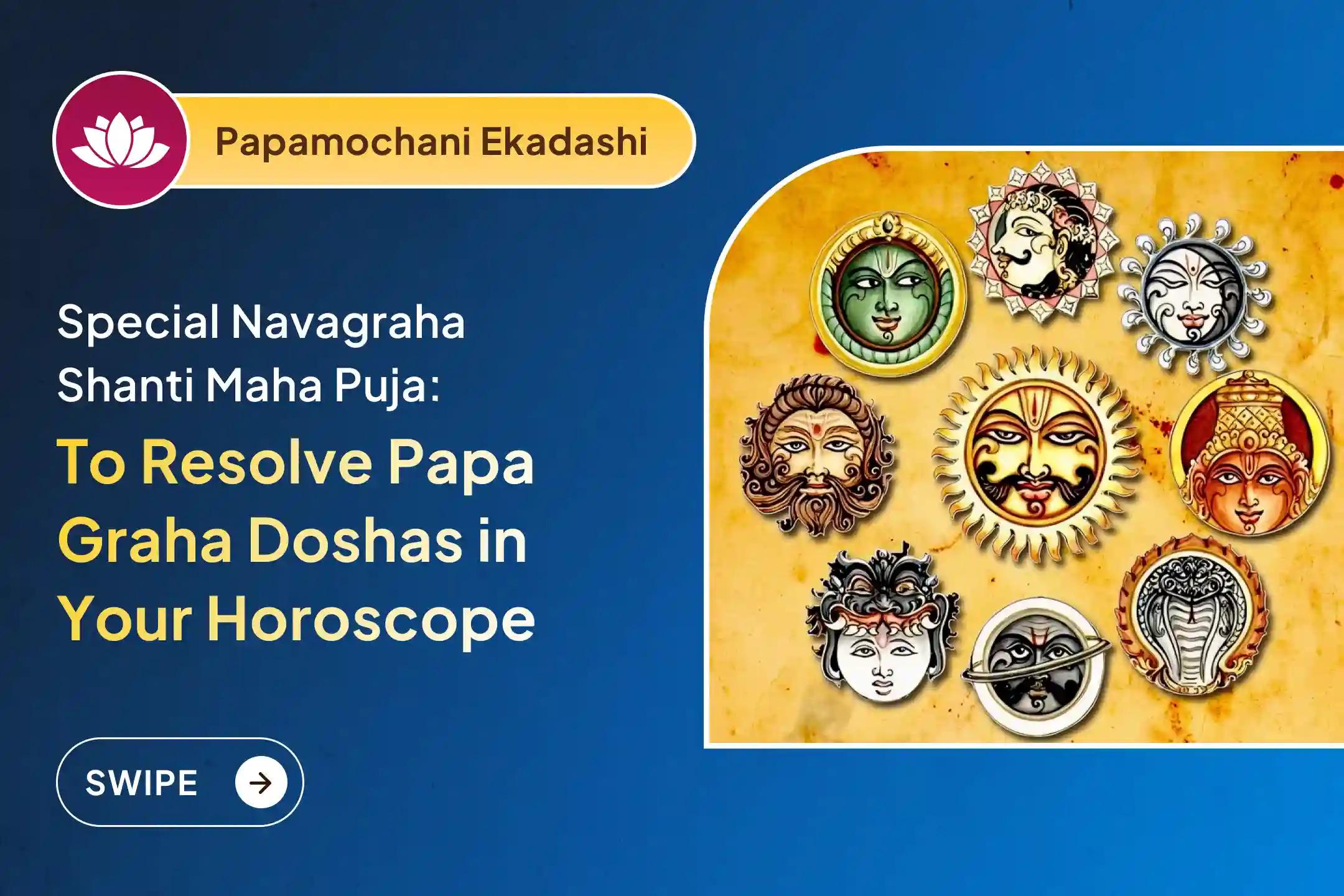 Papamochani Ekadashi

Special Navagraha Shanti Maha Puja:

To Resolve Papa Graha Doshas in Your Horoscope

SWIPE